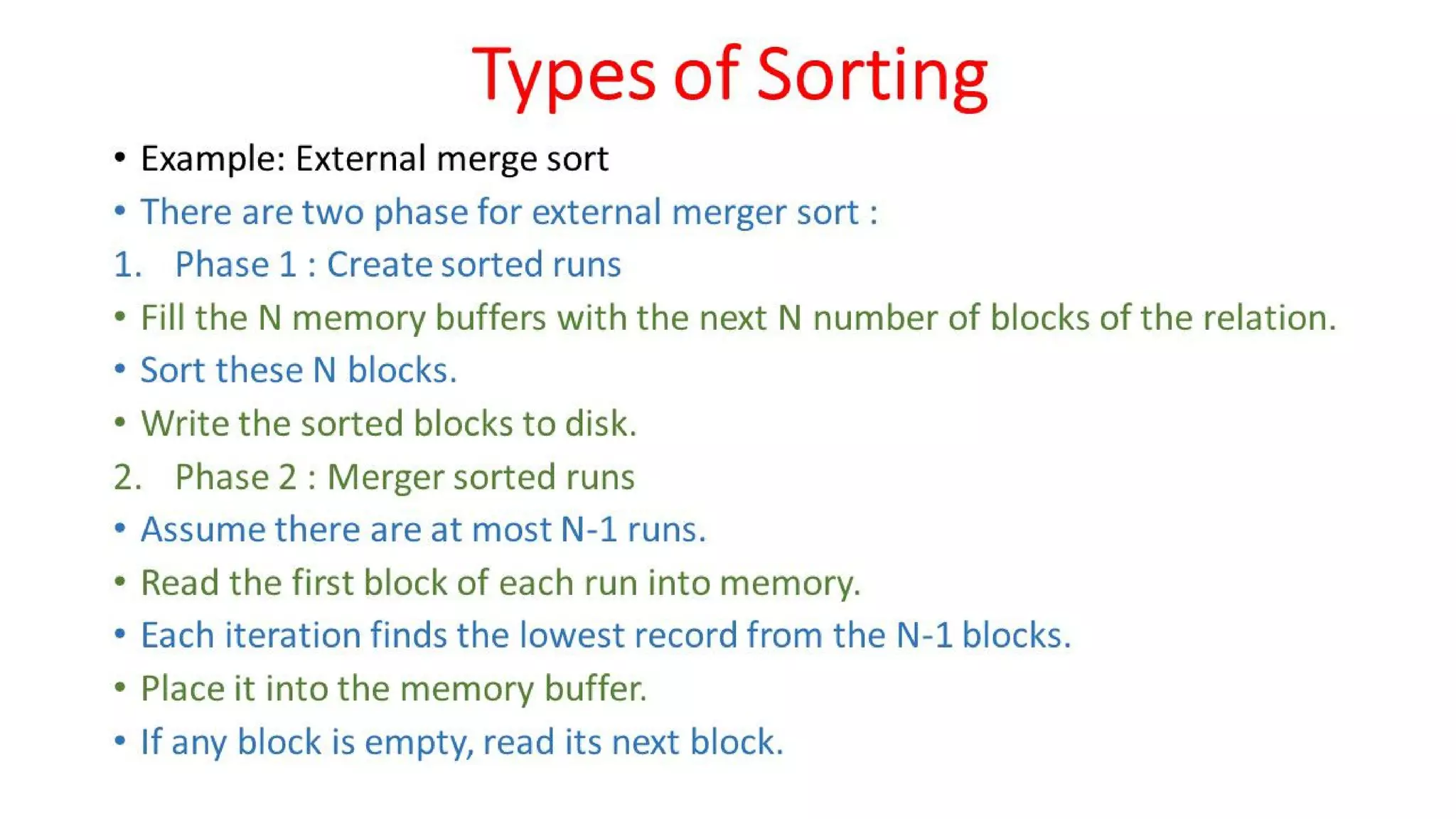 Types of Sorting

• Example: External merge sort
• There are two phase for external merger sort :
1. Phase 1 : Create sorted runs
• Fill the N memory buffers with the next N number of blocks of the relation.
• Sort these N blocks.
• Write the sorted blocks to disk.
2. Phase 2 : Merger sorted runs
• Assume there are at most N-1 runs.
• Read the first block of each run into memory.
• Each iteration finds the lowest record from the N-1 blocks.
• Place it into the memory buffer.
• If any block is empty, read its next block.